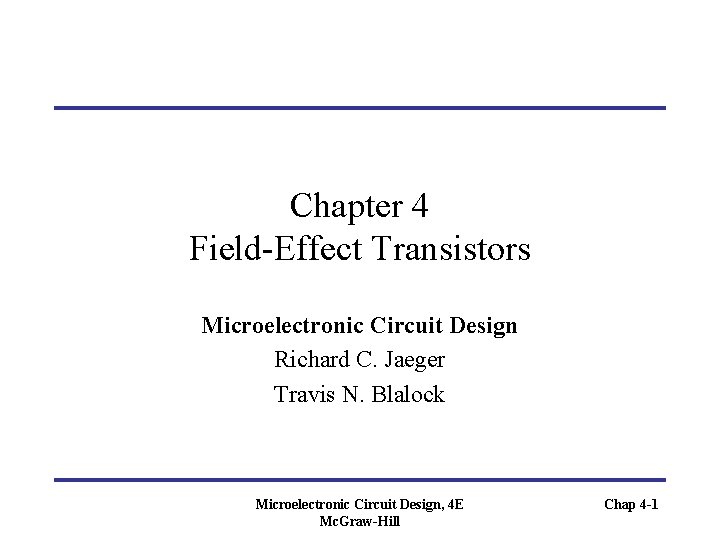 Chapter 4
Field-Effect Transistors

Microelectronic Circuit Design
Richard C. Jaeger
Travis N. Blalock

Microelectronic Circuit Design, 4E
McGraw-Hill

Chap 4-1